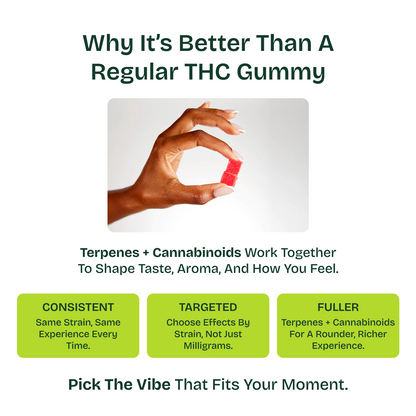 Why It's Better Than A Regular THC Gummy

Terpenes + Cannabinoids Work Together To Shape Taste, Aroma, And How You Feel.

CONSISTENT
Same Strain, Same Experience Every Time.

TARGETED
Choose Effects By Strain, Not Just Milligrams.

FULLER
Terpenes + Cannabinoids For A Rounder, Richer Experience.

Pick The Vibe That Fits Your Moment.